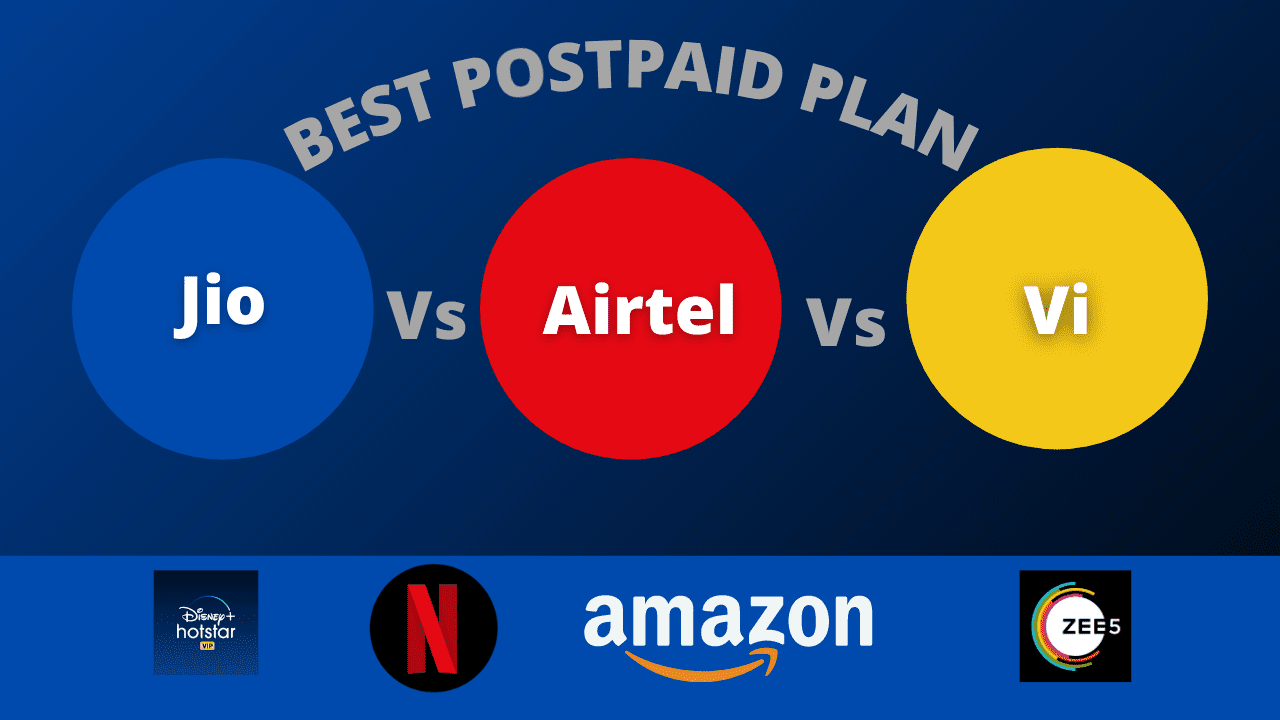 BEST POSTPAID PLAN

Jio Vs Airtel Vs Vi

Disney+ hotstar VIP

N

amazon

ZEE5